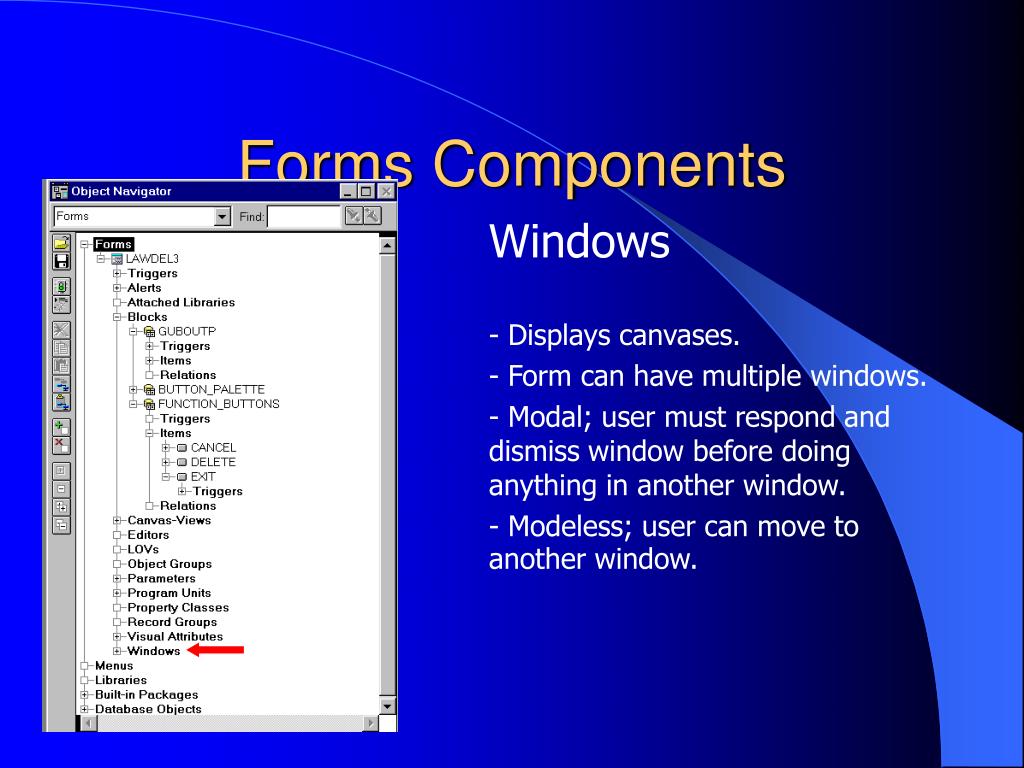 Forms Components

Object Navigator

Forms

Find:

Forms
LAWDEL3
Triggers
Alerts
Attached Libraries
Blocks
GUBOUTP
Triggers
Items
Relations
BUTTON_PALETTE
FUNCTION_BUTTONS
Triggers
Items
CANCEL
DELETE
EXIT
Triggers
Relations
Canvas-Views
Editors
LOVs
Object Groups
Parameters
Program Units
Property Classes
Record Groups
Visual Attributes
Windows
Menus
Libraries
Built-in Packages
Database Objects

Windows

- Displays canvases.

- Form can have multiple windows.

- Modal; user must respond and dismiss window before doing anything in another window.

- Modeless; user can move to another window.